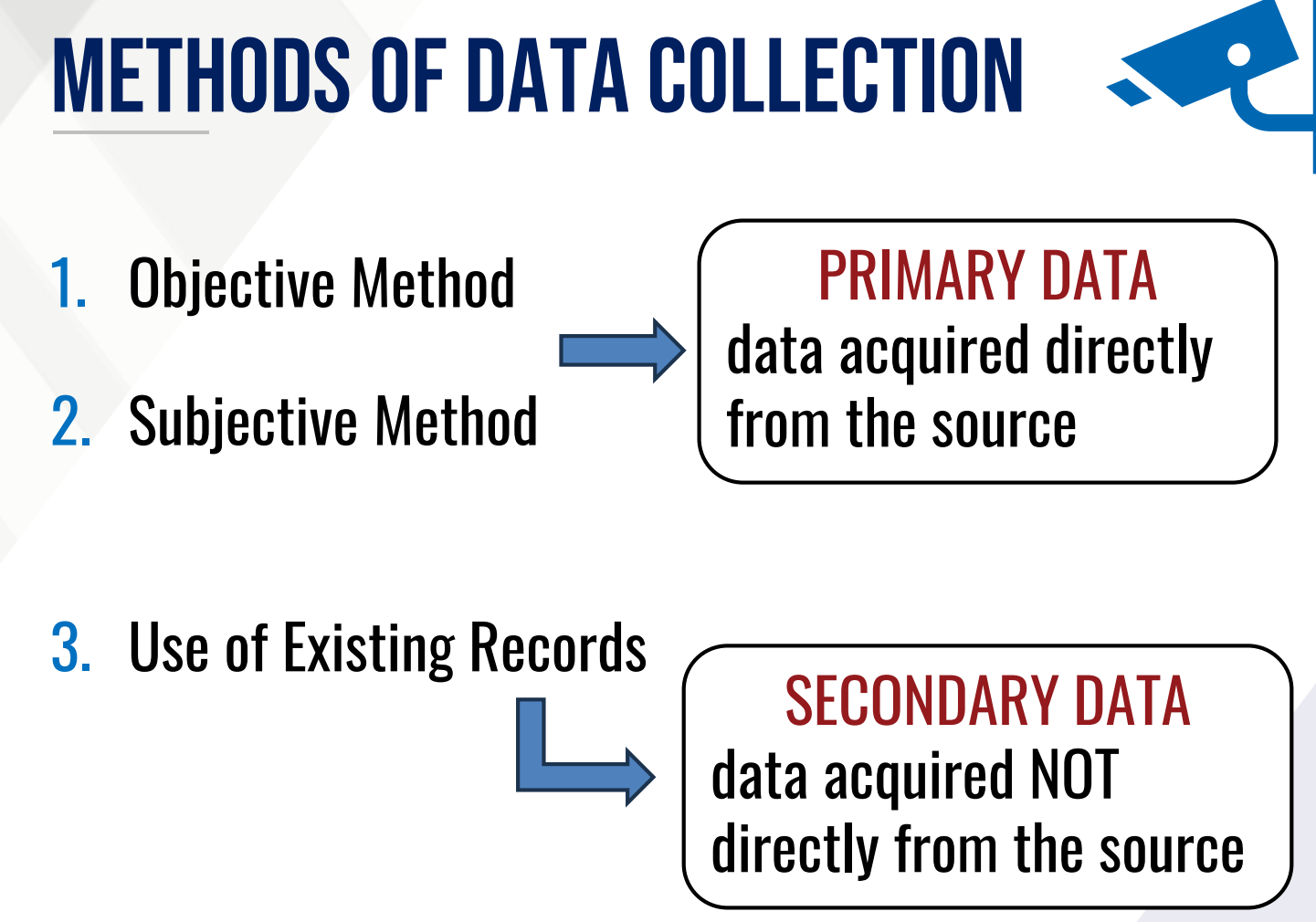 METHODS OF DATA COLLECTION

1. Objective Method

2. Subjective Method

PRIMARY DATA
data acquired directly from the source

3. Use of Existing Records

SECONDARY DATA
data acquired NOT directly from the source